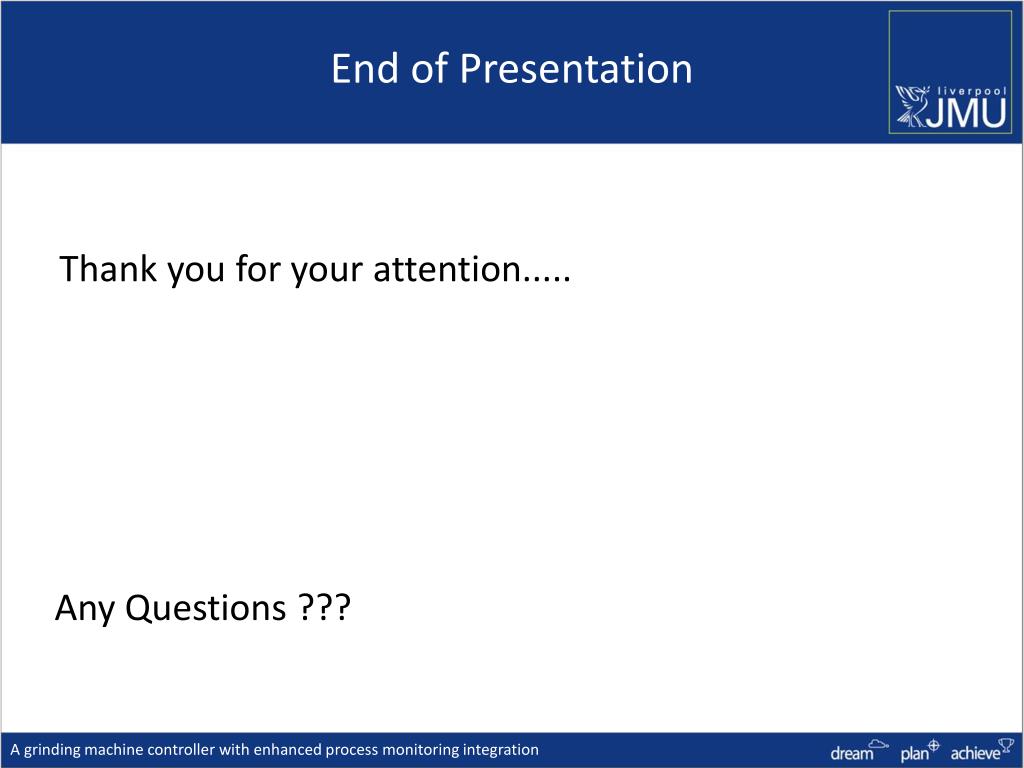 End of Presentation

liverpool JMU

Thank you for your attention.....

Any Questions ???

A grinding machine controller with enhanced process monitoring integration

dream plan achieve